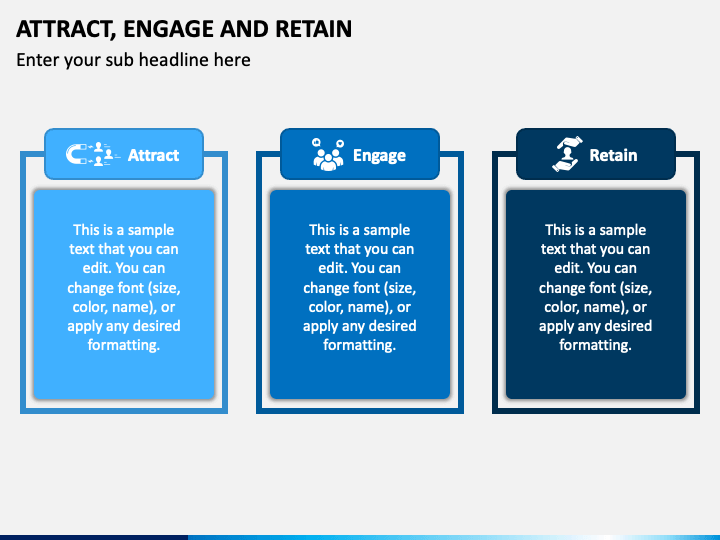 ATTRACT, ENGAGE AND RETAIN

Enter your sub headline here

Attract

This is a sample text that you can edit. You can change font (size, color, name), or apply any desired formatting.

Engage

This is a sample text that you can edit. You can change font (size, color, name), or apply any desired formatting.

Retain

This is a sample text that you can edit. You can change font (size, color, name), or apply any desired formatting.